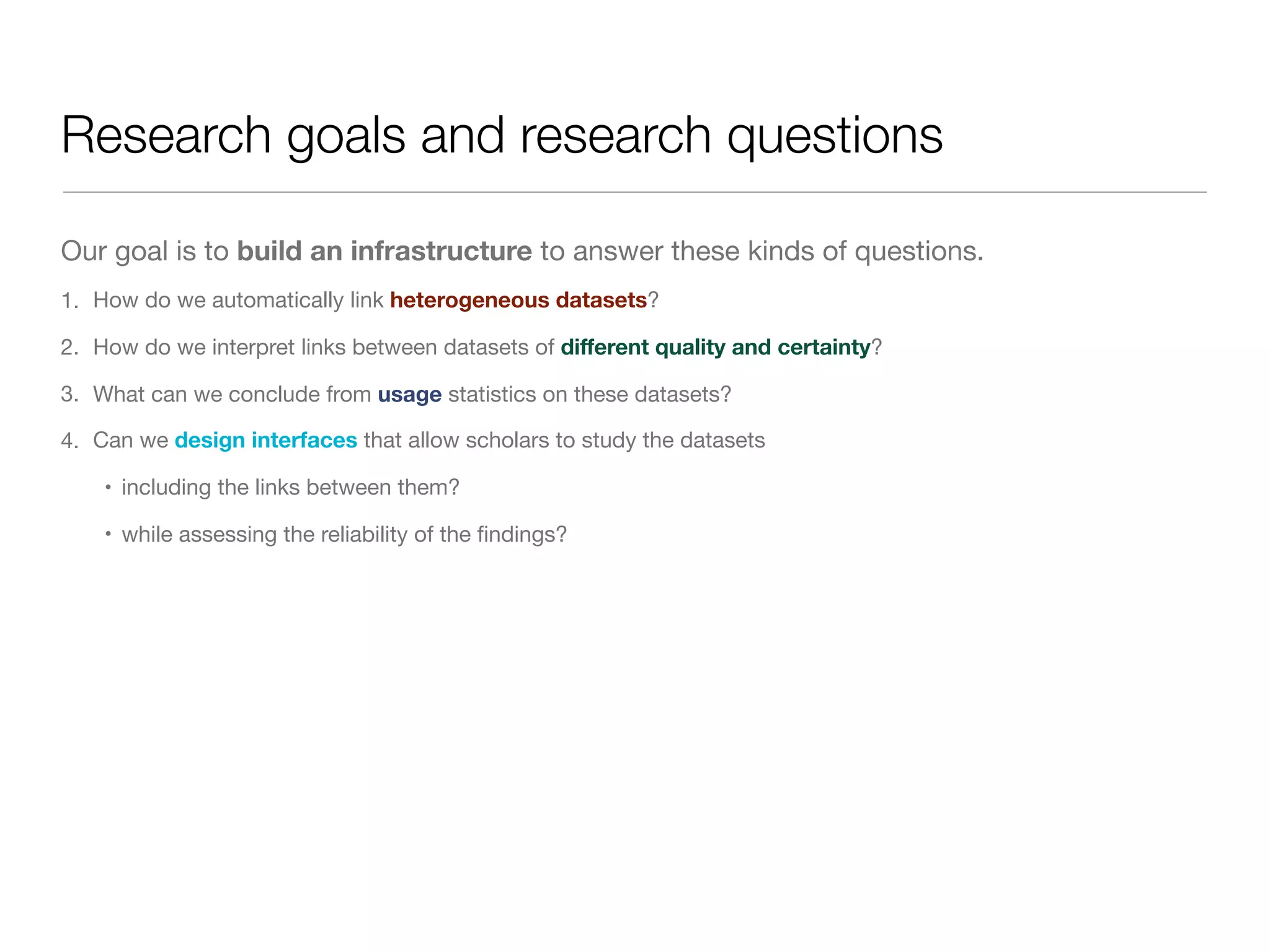 Research goals and research questions

Our goal is to build an infrastructure to answer these kinds of questions.

1. How do we automatically link heterogeneous datasets?

2. How do we interpret links between datasets of different quality and certainty?

3. What can we conclude from usage statistics on these datasets?

4. Can we design interfaces that allow scholars to study the datasets

• including the links between them?

• while assessing the reliability of the findings?